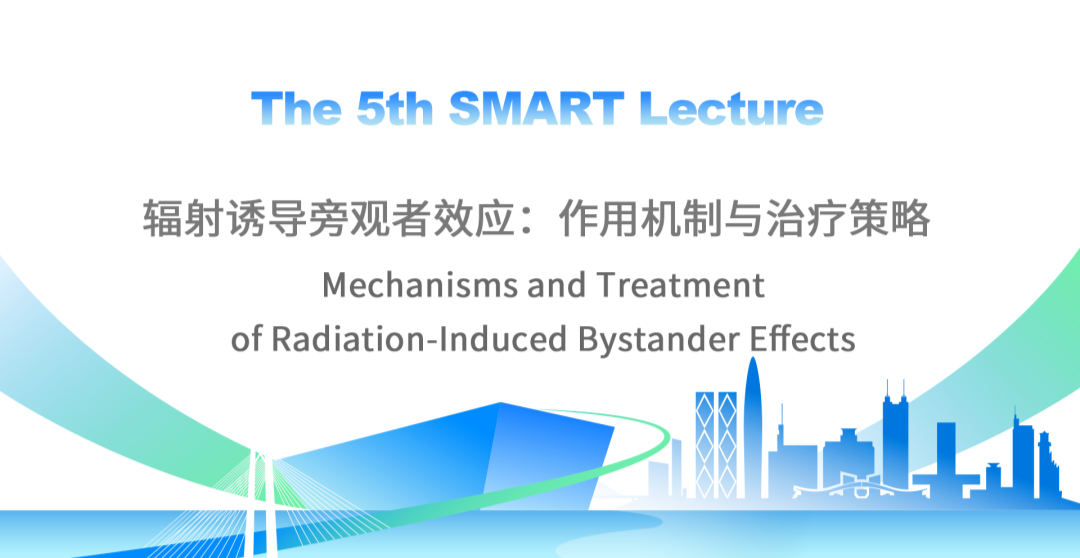 The 5th SMART Lecture

辐射诱导旁观者效应：作用机制与治疗策略

Mechanisms and Treatment of Radiation-Induced Bystander Effects